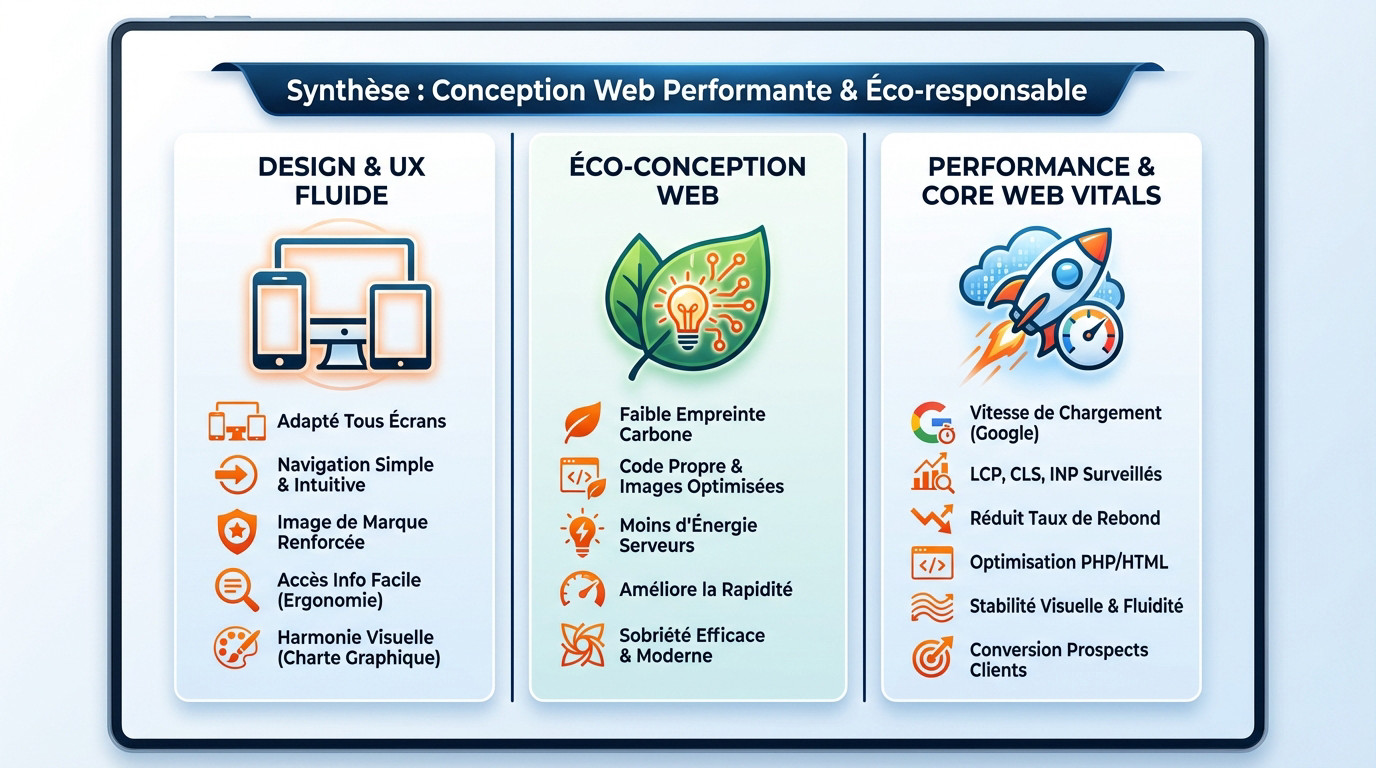 Synthèse : Conception Web Performante & Éco-responsable

DESIGN & UX FLUIDE

Adapté Tous Écrans

Navigation Simple & Intuitive

Image de Marque Renforcée

Accès Info Facile (Ergonomie)

Harmonie Visuelle (Charte Graphique)

ÉCO-CONCEPTION WEB

Faible Empreinte Carbone

Code Propre & Images Optimisées

Moins d'Énergie Serveurs

Améliore la Rapidité

Sobriété Efficace & Moderne

PERFORMANCE & CORE WEB VITALS

Vitesse de Chargement (Google)

LCP, CLS, INP Surveillés

Réduit Taux de Rebond

Optimisation PHP/HTML

Stabilité Visuelle & Fluidité

Conversion Prospects Clients